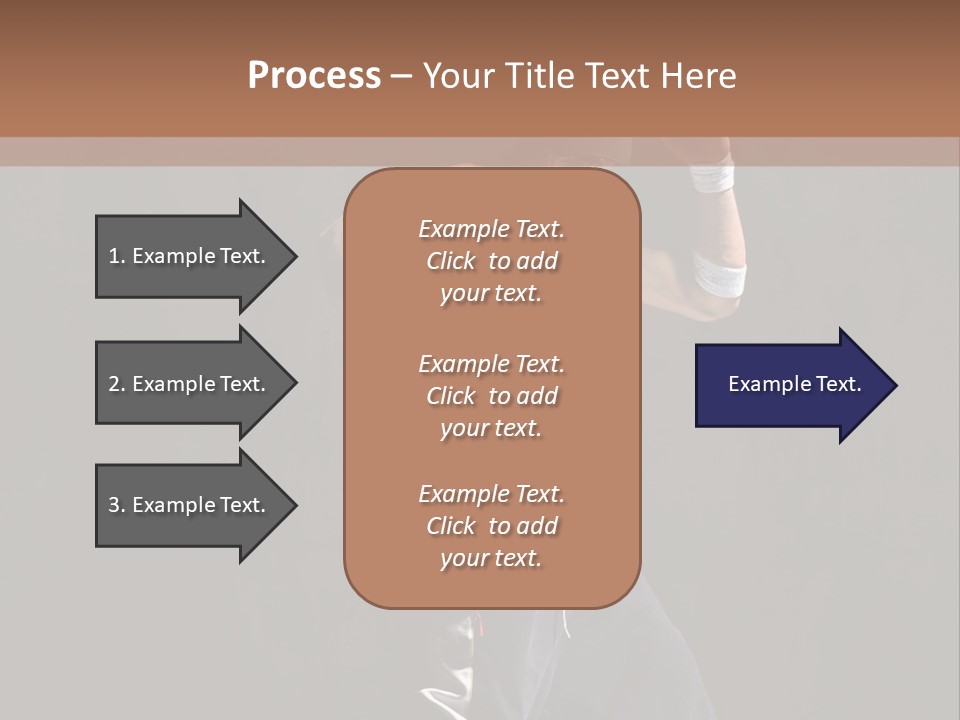 Process – Your Title Text Here

1. Example Text.

2. Example Text.

3. Example Text.

Example Text. Click to add your text.

Example Text. Click to add your text.

Example Text. Click to add your text.

Example Text.